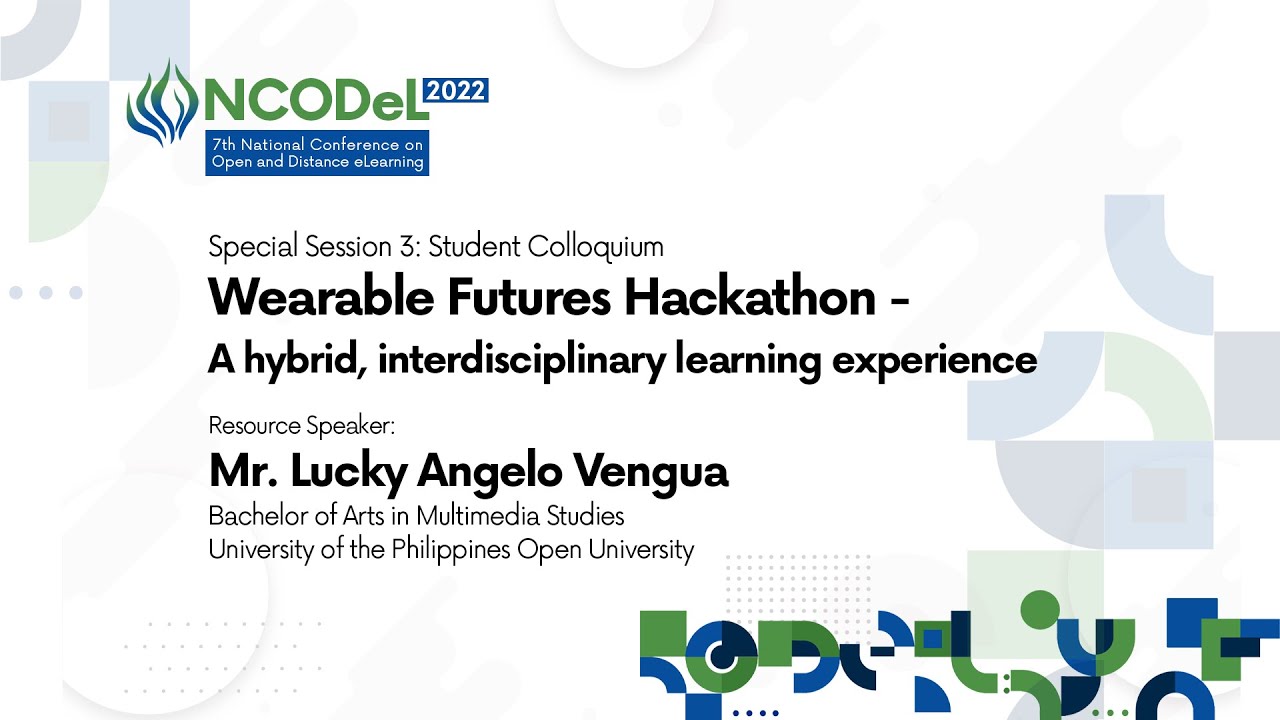 NCODeL 2022
7th National Conference on Open and Distance eLearning

Special Session 3: Student Colloquium
Wearable Futures Hackathon -
A hybrid, interdisciplinary learning experience

Resource Speaker:
Mr. Lucky Angelo Vengua
Bachelor of Arts in Multimedia Studies
University of the Philippines Open University